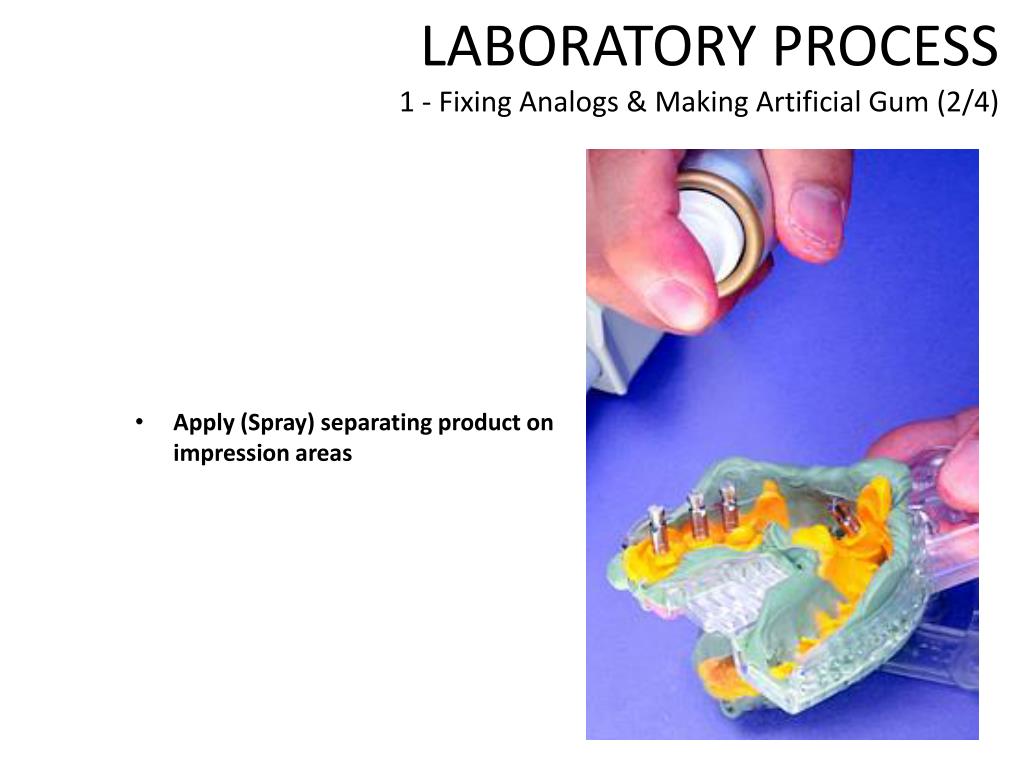 LABORATORY PROCESS
1 - Fixing Analogs & Making Artificial Gum (2/4)

• Apply (Spray) separating product on impression areas